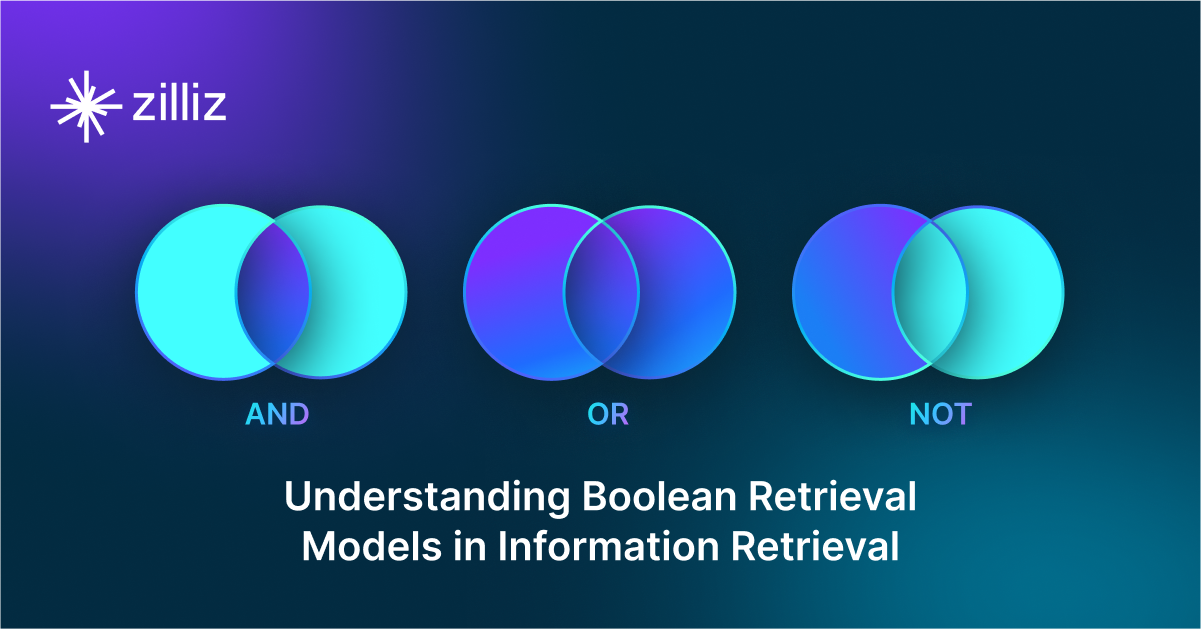 zilliz

AND

OR

NOT

Understanding Boolean Retrieval Models in Information Retrieval